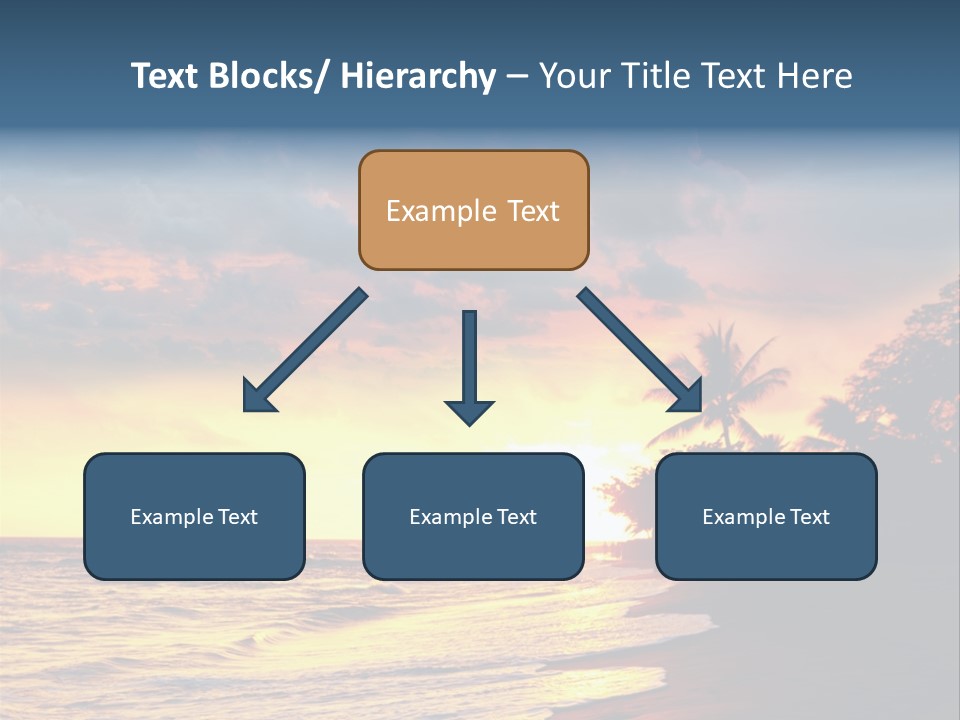 Text Blocks/ Hierarchy – Your Title Text Here

Example Text

Example Text

Example Text

Example Text